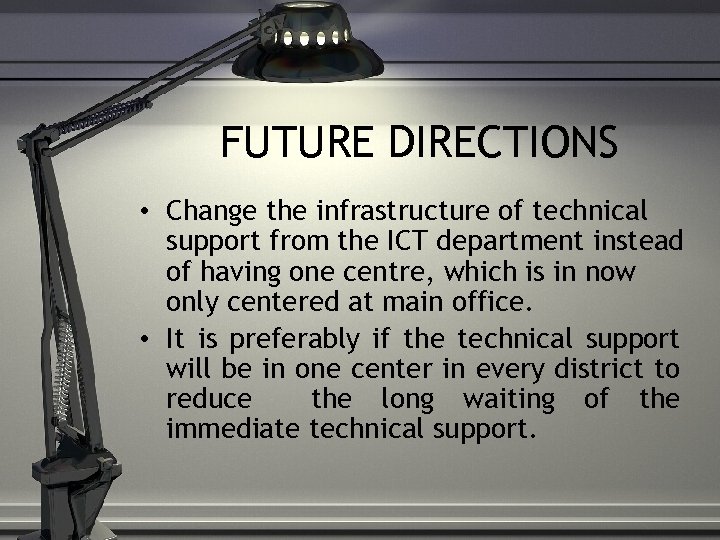 FUTURE DIRECTIONS

• Change the infrastructure of technical support from the ICT department instead of having one centre, which is in now only centered at main office.

• It is preferably if the technical support will be in one center in every district to reduce the long waiting of the immediate technical support.